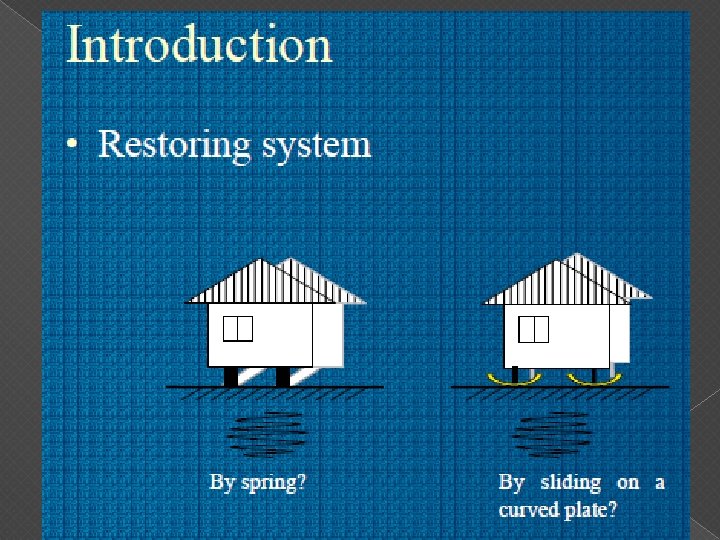 Introduction

• Restoring system

By spring?

By sliding on a curved plate?